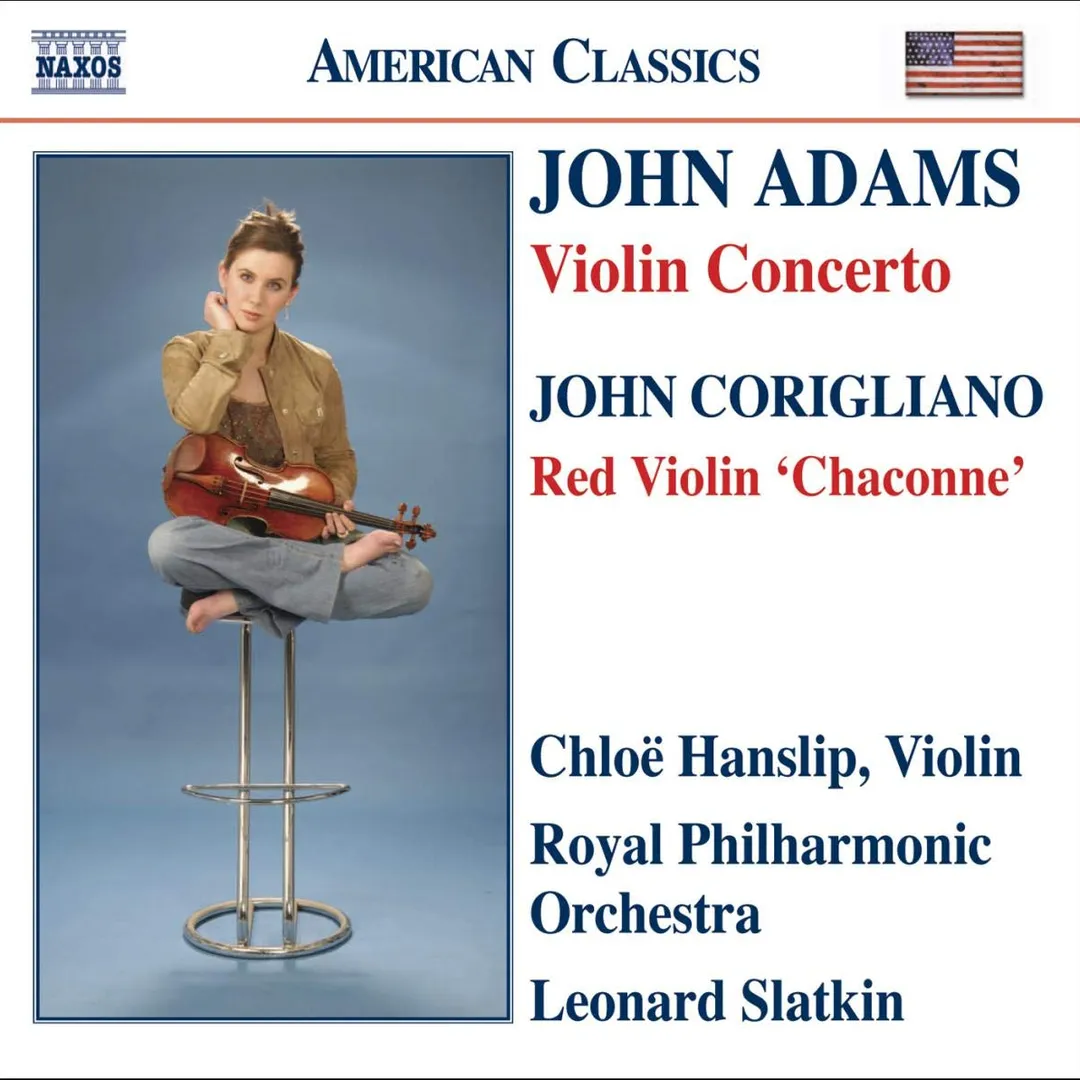 NAXOS

AMERICAN CLASSICS

JOHN ADAMS
Violin Concerto

JOHN CORIGLIANO
Red Violin 'Chaconne'

Chloë Hanslip, Violin

Royal Philharmonic Orchestra

Leonard Slatkin